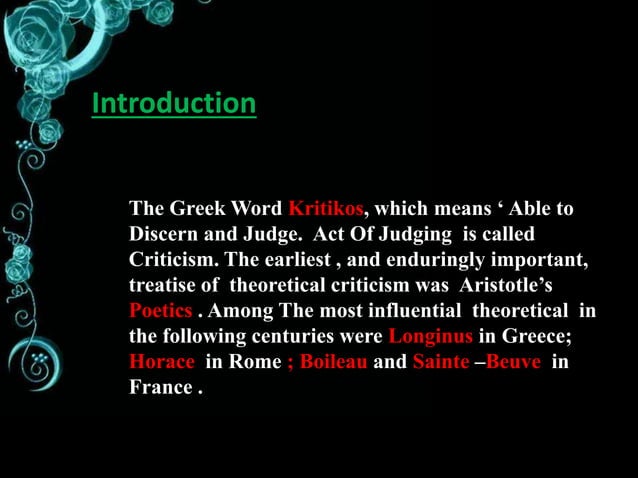 Introduction

The Greek Word Kritikos, which means ‘ Able to Discern and Judge. Act Of Judging is called Criticism. The earliest , and enduringly important, treatise of theoretical criticism was Aristotle’s Poetics . Among The most influential theoretical in the following centuries were Longinus in Greece; Horace in Rome ; Boileau and Sainte –Beuve in France .